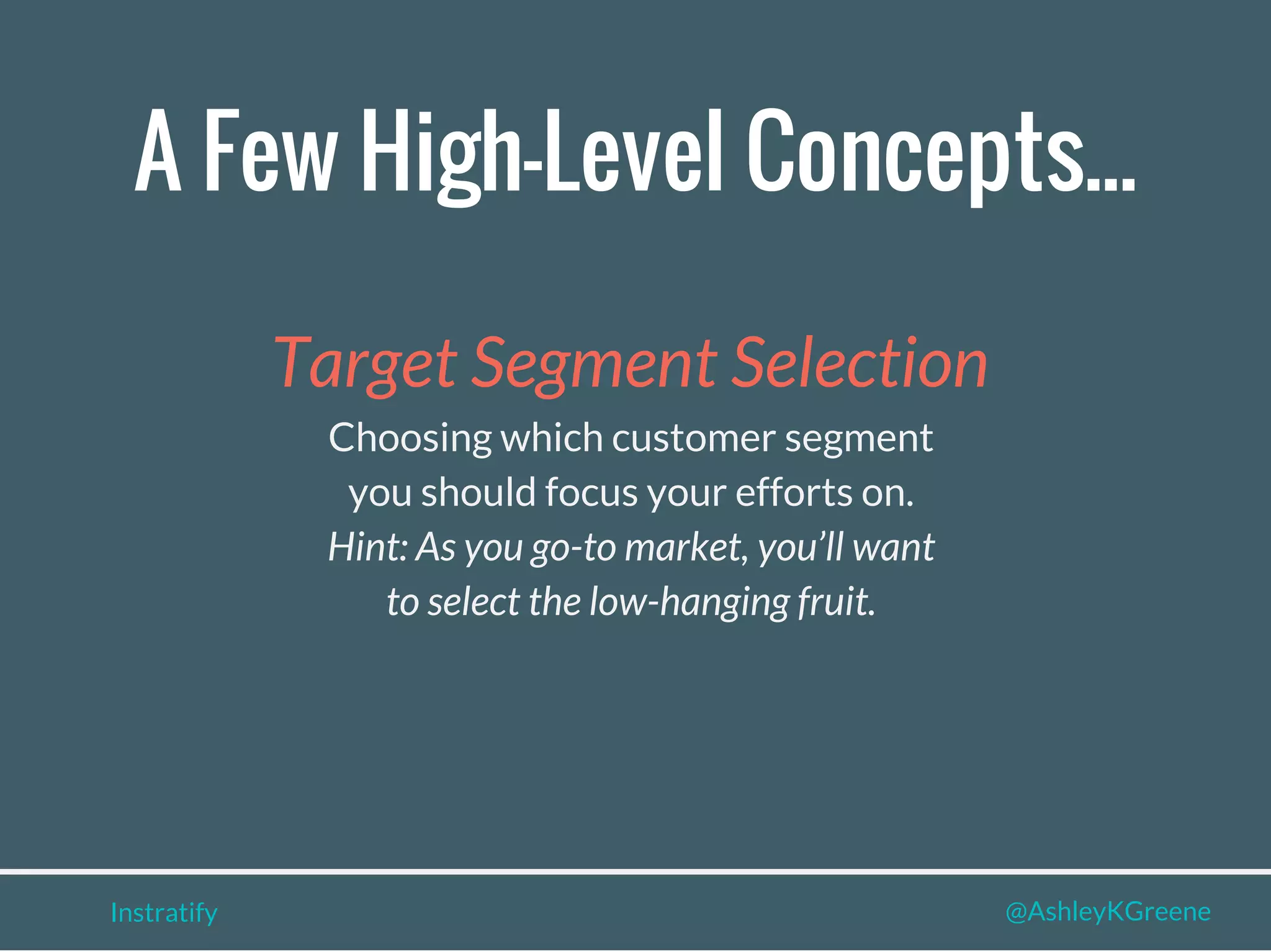 A Few High-Level Concepts...

Target Segment Selection

Choosing which customer segment you should focus your efforts on.

Hint: As you go-to market, you'll want to select the low-hanging fruit.

Instratify

@AshleyKGreene